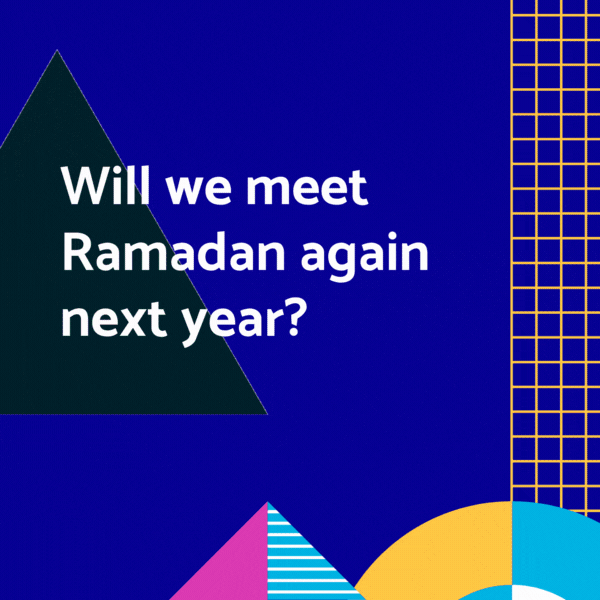 Will we meet Ramadan again next year?